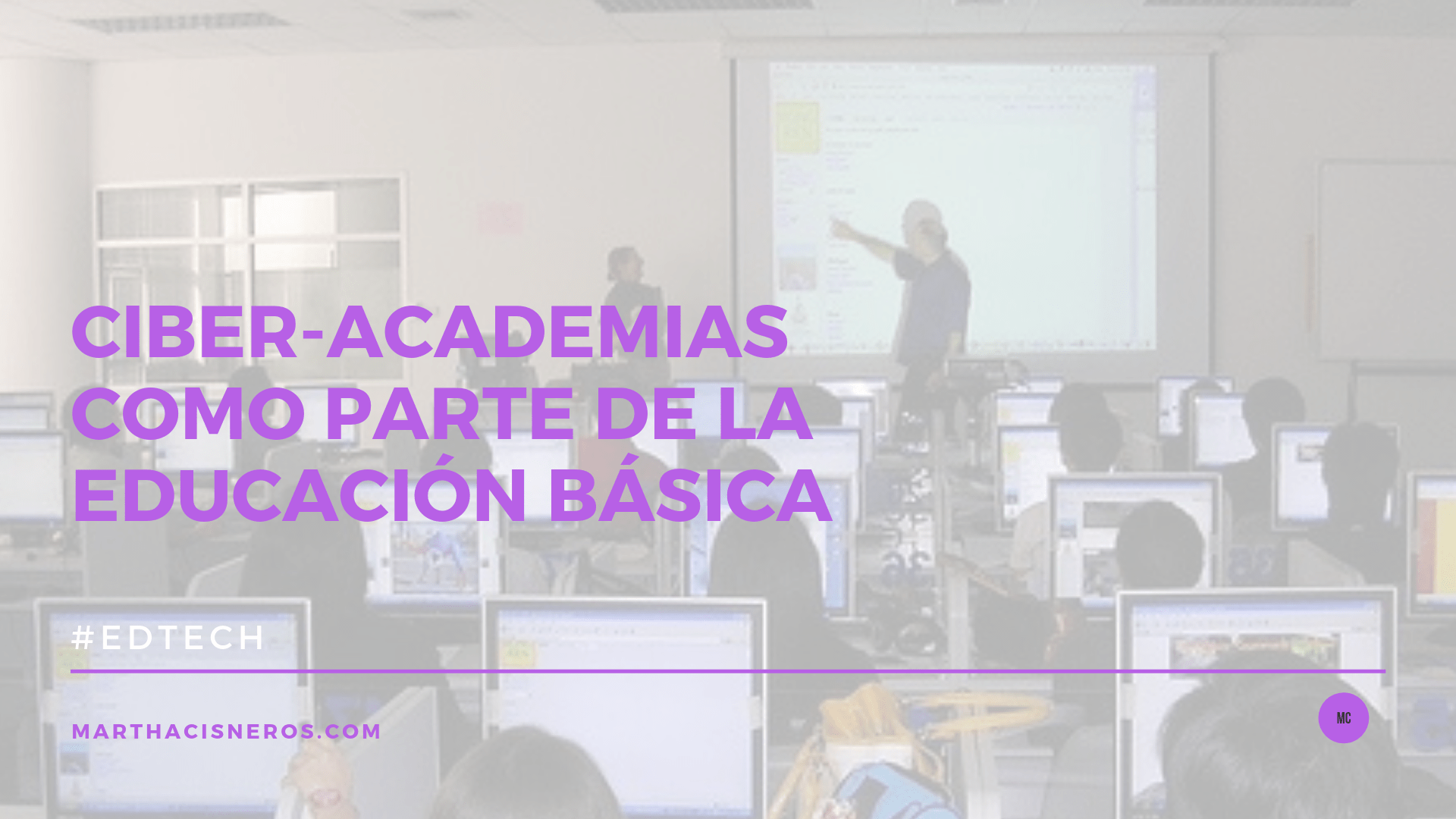 CIBER-ACADEMIAS COMO PARTE DE LA EDUCACIÓN BÁSICA

#EDTECH

MARTHACISNEROS.COM

MC